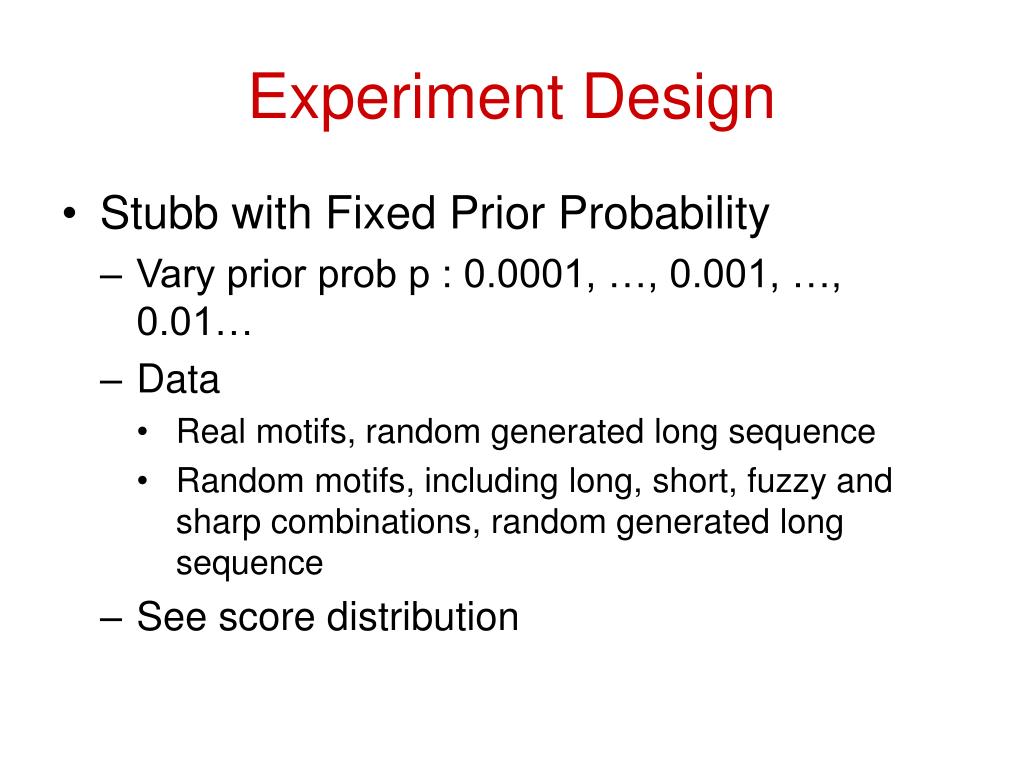 Experiment Design

• Stubb with Fixed Prior Probability
– Vary prior prob p : 0.0001, …, 0.001, …, 0.01…
– Data
• Real motifs, random generated long sequence
• Random motifs, including long, short, fuzzy and sharp combinations, random generated long sequence
– See score distribution